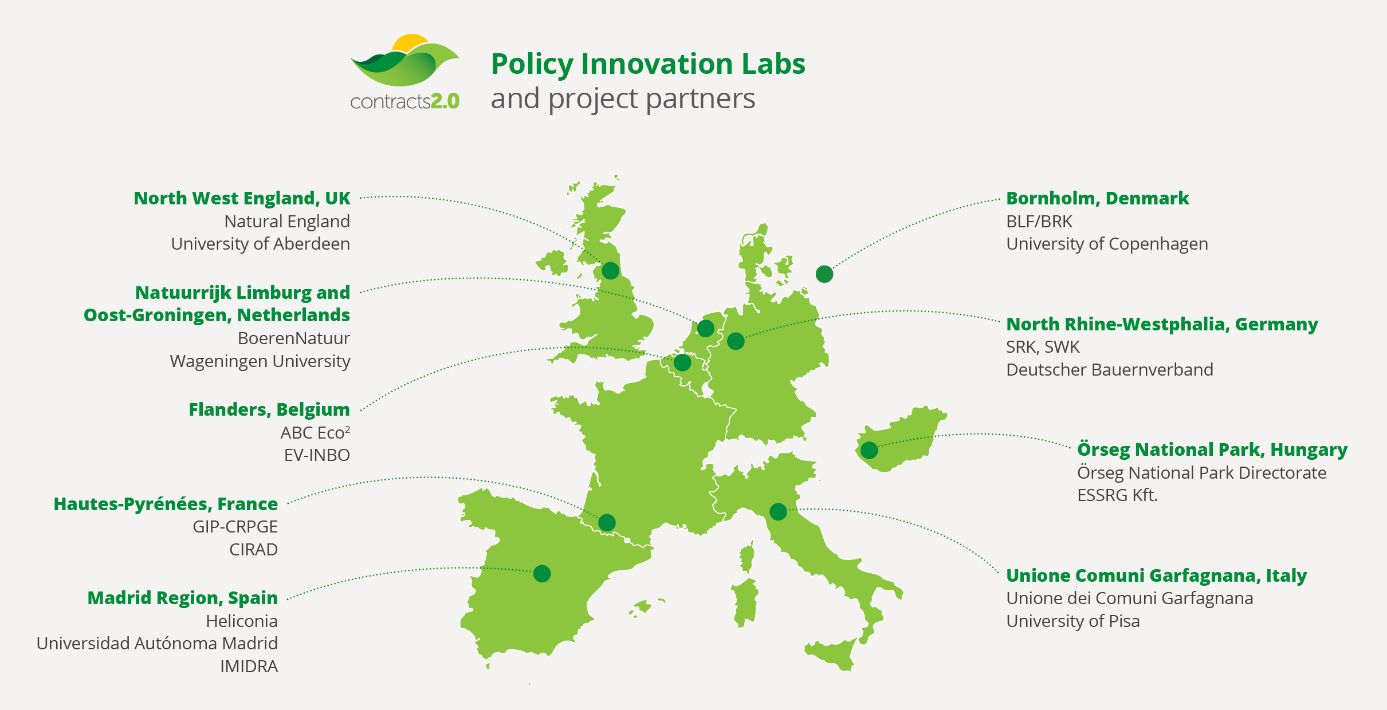 contracts2.0

Policy Innovation Labs
and project partners

North West England, UK
Natural England
University of Aberdeen

Natuurrijk Limburg and Oost-Groningen, Netherlands
BoerenNatuur
Wageningen University

Flanders, Belgium
ABC Eco²
EV-INBO

Hautes-Pyrénées, France
GIP-CRPGE
CIRAD

Madrid Region, Spain
Heliconia
Universidad Autónoma Madrid
IMIDRA

Bornholm, Denmark
BLF/BRK
University of Copenhagen

North Rhine-Westphalia, Germany
SRK, SWK
Deutscher Bauernverband

Örseg National Park, Hungary
Örseg National Park Directorate
ESSRG Kft.

Unione Comuni Garfagnana, Italy
Unione dei Comuni Garfagnana
University of Pisa